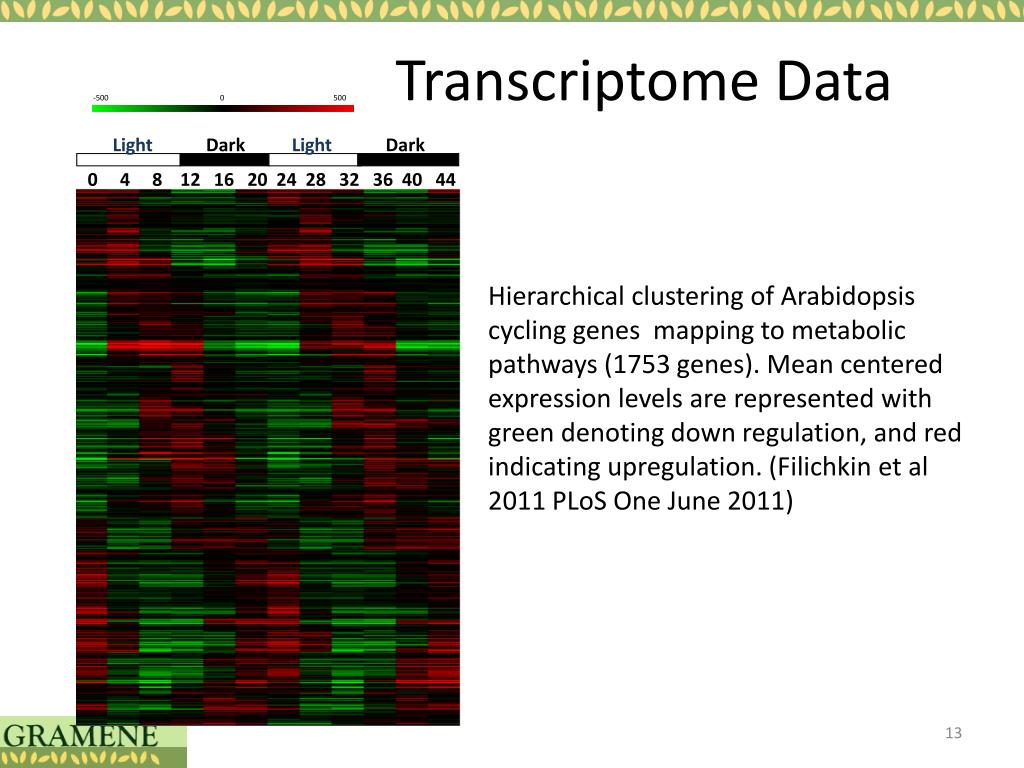 Transcriptome Data

-500 0 500

Light Dark Light Dark

0 4 8 12 16 20 24 28 32 36 40 44

Hierarchical clustering of Arabidopsis cycling genes mapping to metabolic pathways (1753 genes). Mean centered expression levels are represented with green denoting down regulation, and red indicating upregulation. (Filichkin et al 2011 PLoS One June 2011)

GRAMENE

13